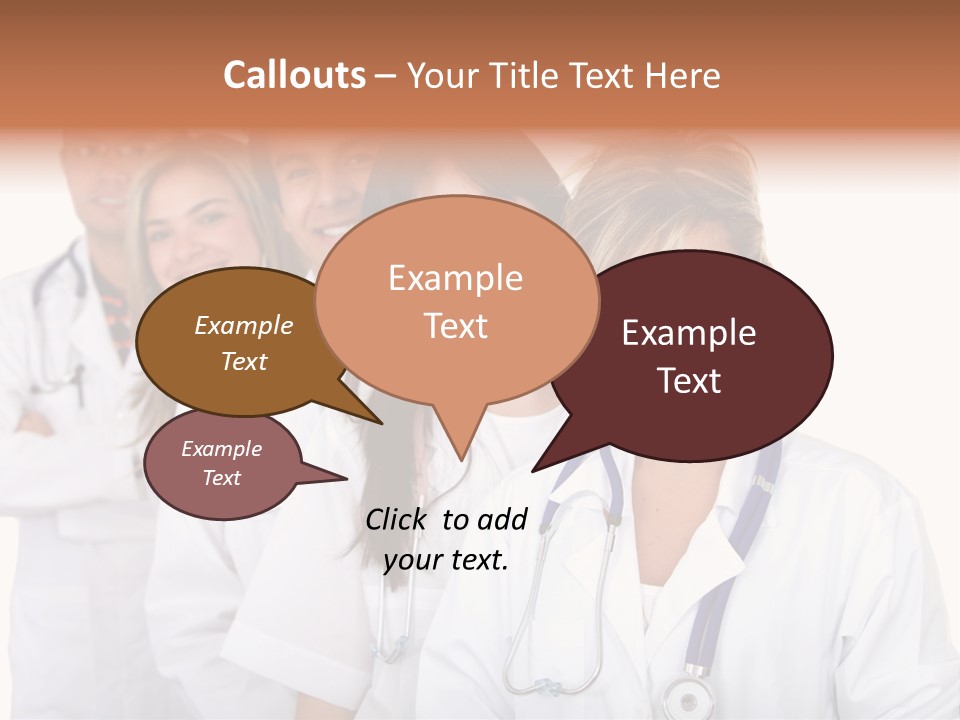 Callouts – Your Title Text Here

Example Text

Example Text

Example Text

Example Text

Click to add your text.